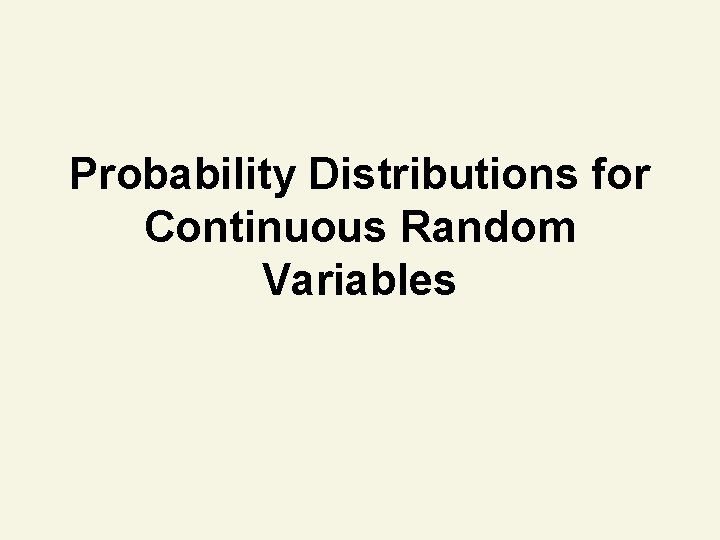 Probability Distributions for Continuous Random Variables